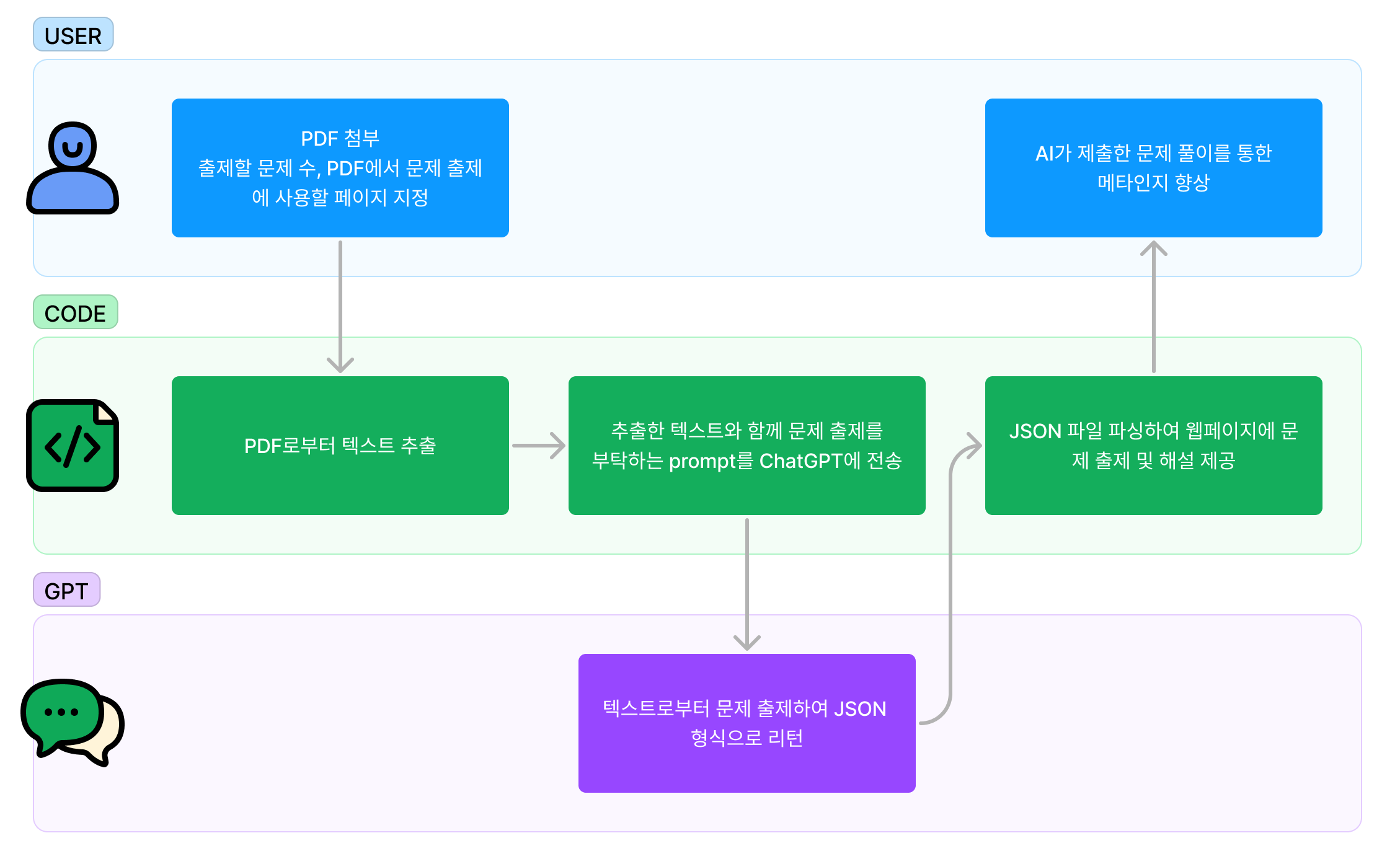 USER

PDF 첨부
출제할 문제 수, PDF에서 문제 출제에 사용할 페이지 지정

AI가 제출한 문제 풀이를 통한 메타인지 향상

CODE

PDF로부터 텍스트 추출

추출한 텍스트와 함께 문제 출제를 부탁하는 prompt를 ChatGPT에 전송

JSON 파일 파싱하여 웹페이지에 문제 출제 및 해설 제공

GPT

텍스트로부터 문제 출제하여 JSON 형식으로 리턴